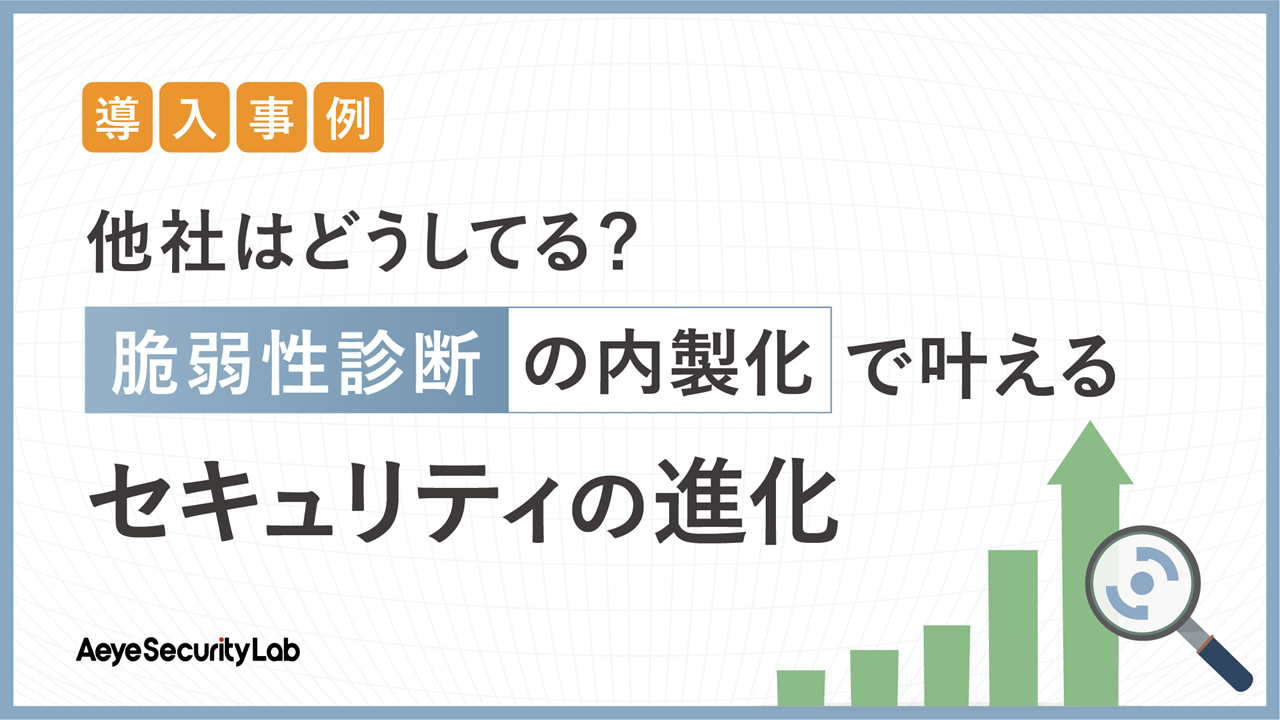 導入事例

他社はどうしてる?

脆弱性診断の内製化で叶える

セキュリティの進化

AeyeSecurityLab